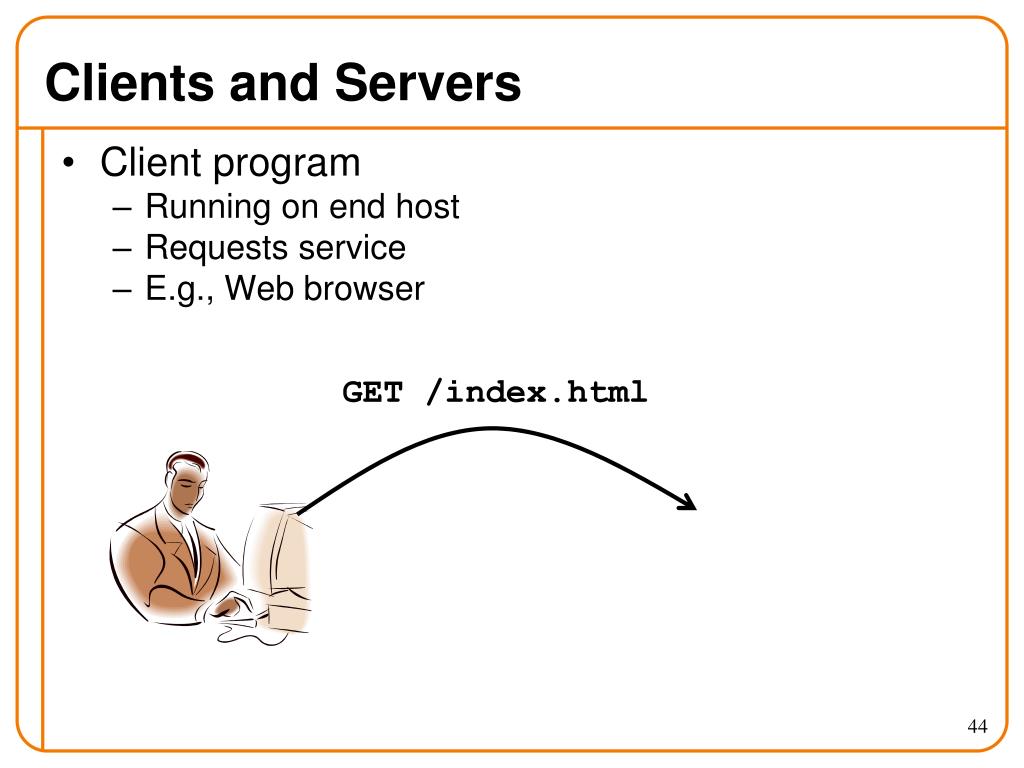 Clients and Servers

• Client program
– Running on end host
– Requests service
– E.g., Web browser

GET /index.html

44